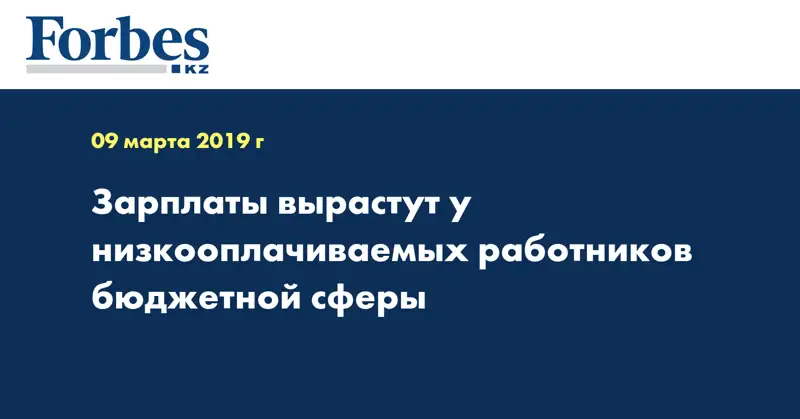 Forbes
KZ

09 марта 2019 г

Зарплаты вырастут у низкооплачиваемых работников бюджетной сферы